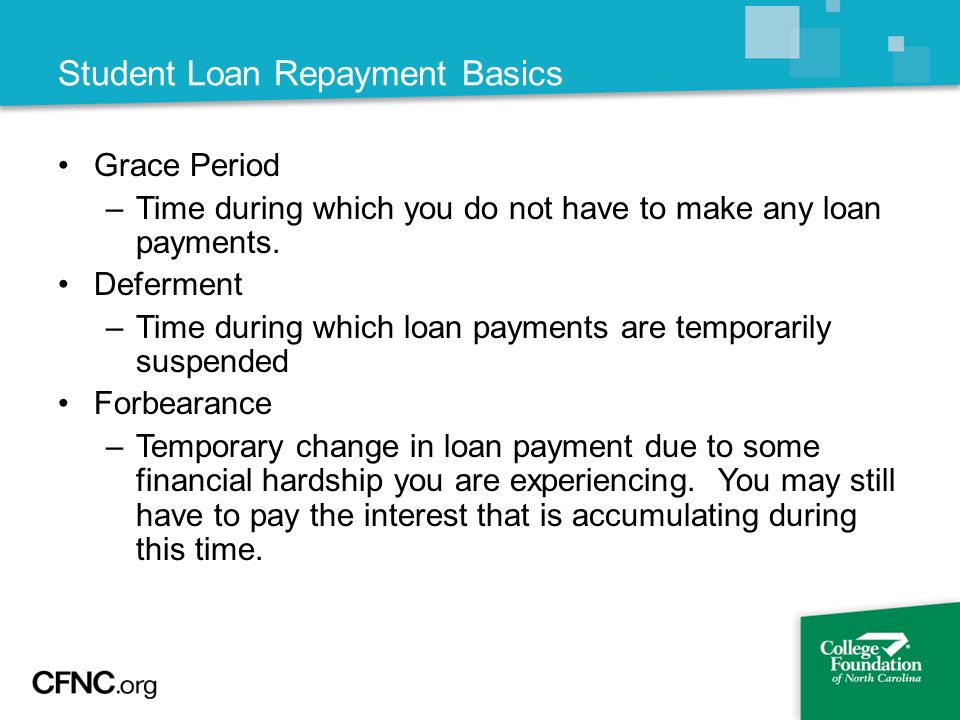 Student Loan Repayment Basics

• Grace Period
– Time during which you do not have to make any loan payments.
• Deferment
– Time during which loan payments are temporarily suspended
• Forbearance
– Temporary change in loan payment due to some financial hardship you are experiencing. You may still have to pay the interest that is accumulating during this time.

CFNC.org

College Foundation of North Carolina